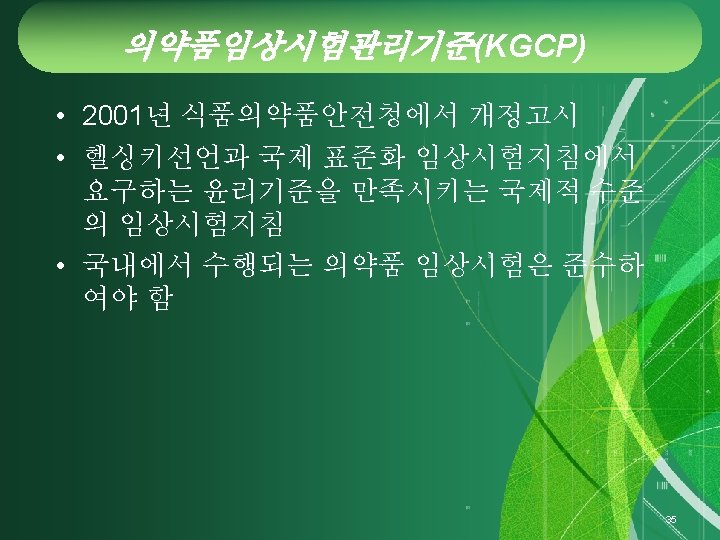 의약품임상시험관리기준(KGCP)

• 2001년 식품의약품안전청에서 개정고시

• 헬싱키선언과 국제 표준화 임상시험지침에서 요구하는 윤리기준을 만족시키는 국제적 수준의 임상시험지침

• 국내에서 수행되는 의약품 임상시험은 준수하여야 함

35